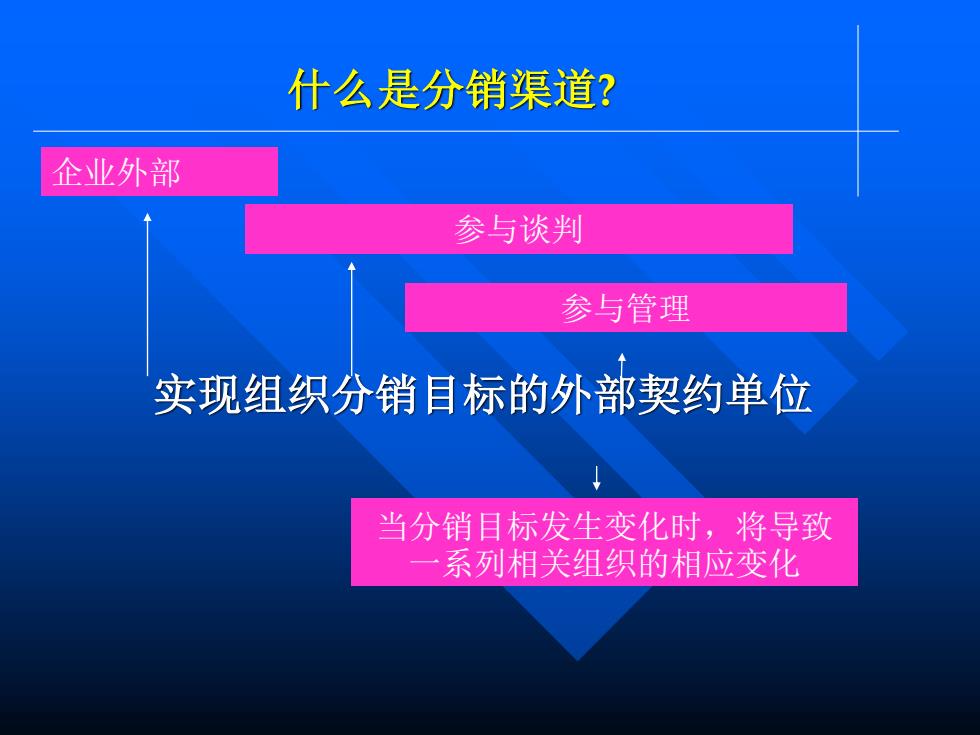 什么是分销渠道?

企业外部

参与谈判

参与管理

实现组织分销目标的外部契约单位

当分销目标发生变化时，将导致一系列相关组织的相应变化